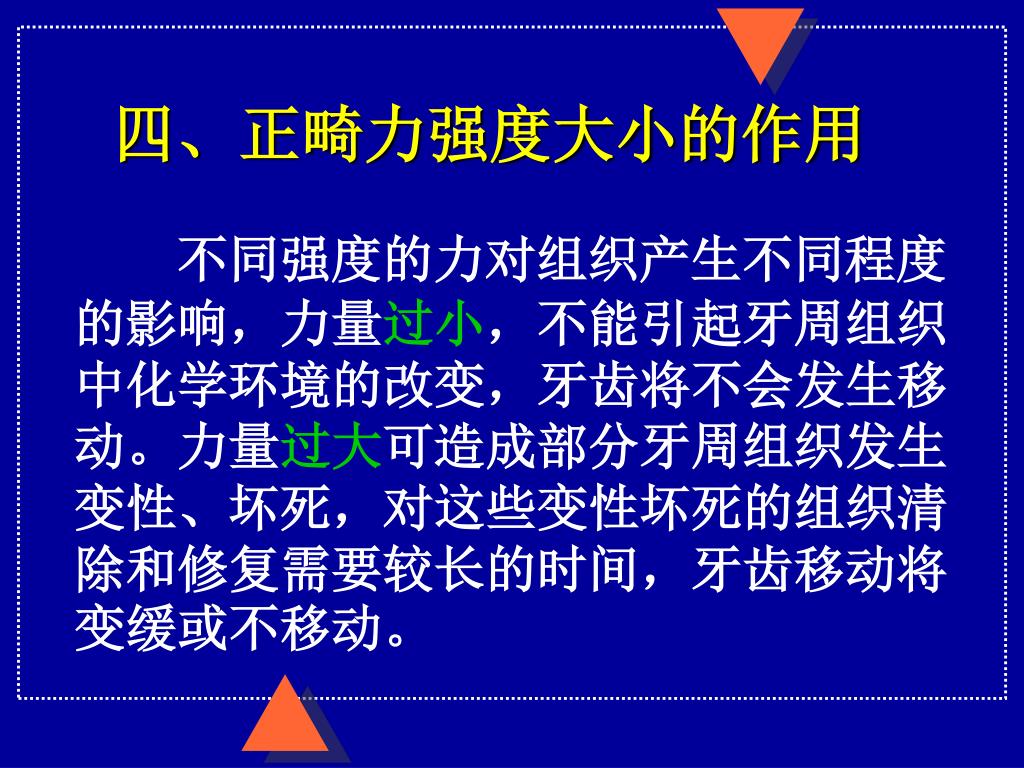 四、正畸力强度大小的作用

不同强度的力对组织产生不同程度的影响，力量过小，不能引起牙周组织中化学环境的改变，牙齿将不会发生移动。力量过大可造成部分牙周组织发生变性、坏死，对这些变性坏死的组织清除和修复需要较长的时间，牙齿移动将变缓或不移动。